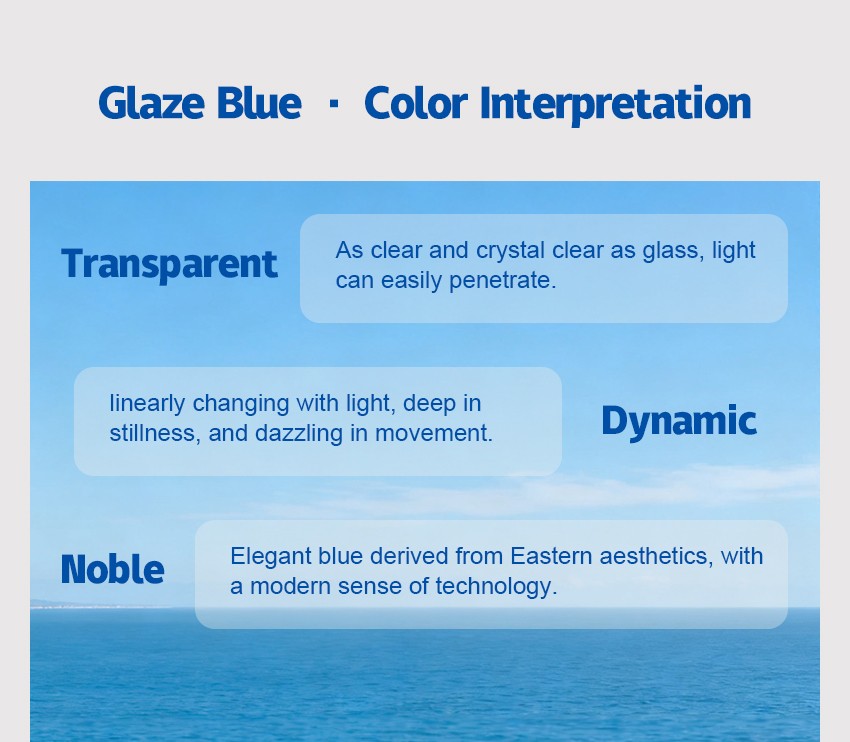 Glaze Blue · Color Interpretation

Transparent

As clear and crystal clear as glass, light can easily penetrate.

linearly changing with light, deep in stillness, and dazzling in movement.

Dynamic

Noble

Elegant blue derived from Eastern aesthetics, with a modern sense of technology.